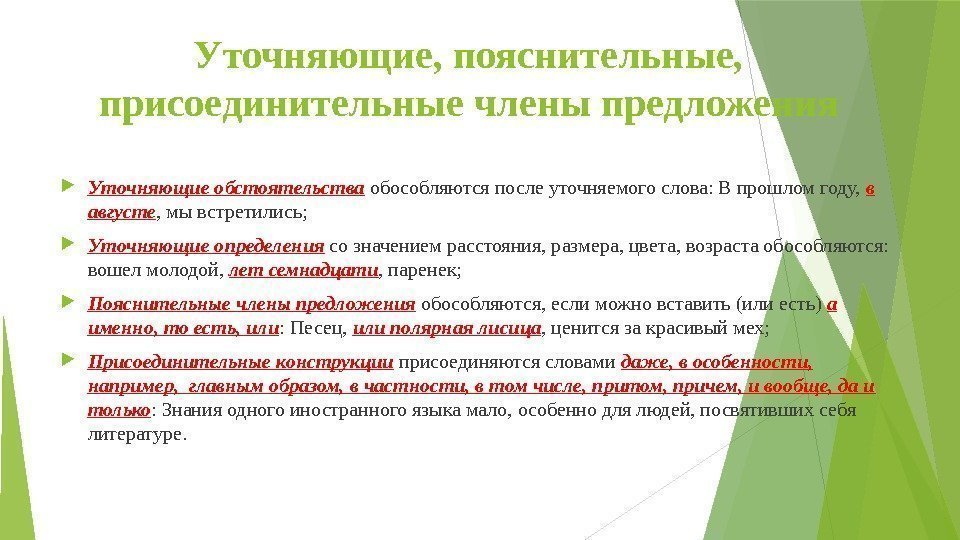 Уточняющие, пояснительные, присоединительные члены предложения

Уточняющие обстоятельства обособляются после уточняемого слова: В прошлом году, в августе, мы встретились;

Уточняющие определения со значением расстояния, размера, цвета, возраста обособляются: вошел молодой, лет семнадцати, паренек;

Пояснительные члены предложения обособляются, если можно вставить (или есть) а именно, то есть, или: Песец, или полярная лисица, ценится за красивый мех;

Присоединительные конструкции присоединяются словами даже, в особенности, например, главным образом, в частности, в том числе, притом, причем, и вообще, да и только: Знания одного иностранного языка мало, особенно для людей, посвятивших себя литературе.